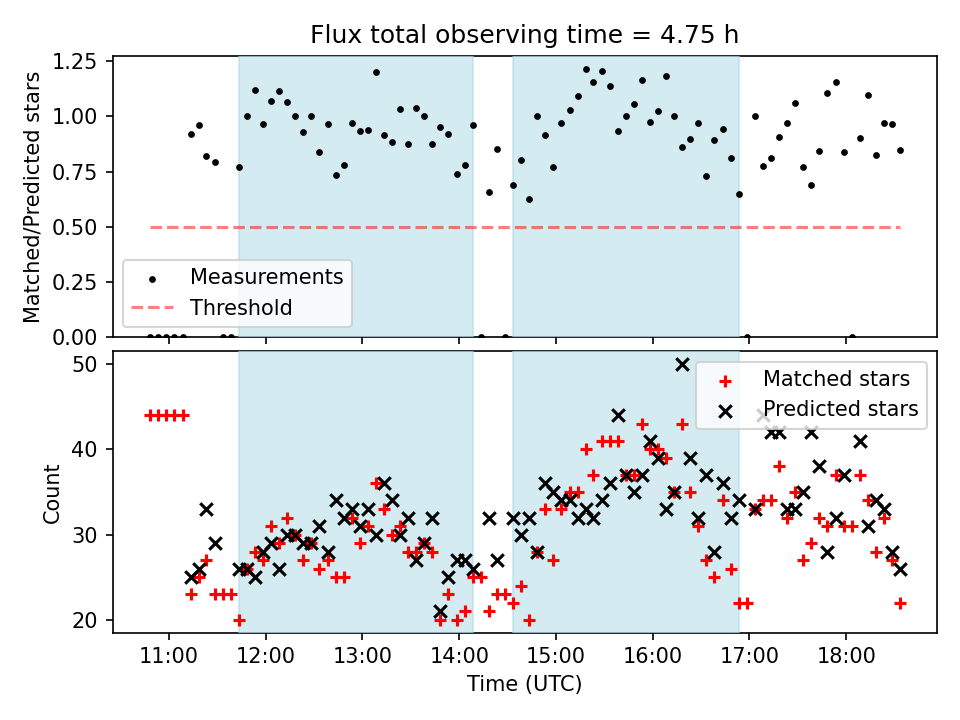 Flux total observing time = 4.75 h

Matched/Predicted stars

1.25
1.00
0.75
0.50
0.25
0.00

Measurements
Threshold

Count

50
40
30
20

Matched stars
Predicted stars

11:00
12:00
13:00
14:00
15:00
16:00
17:00
18:00

Time (UTC)